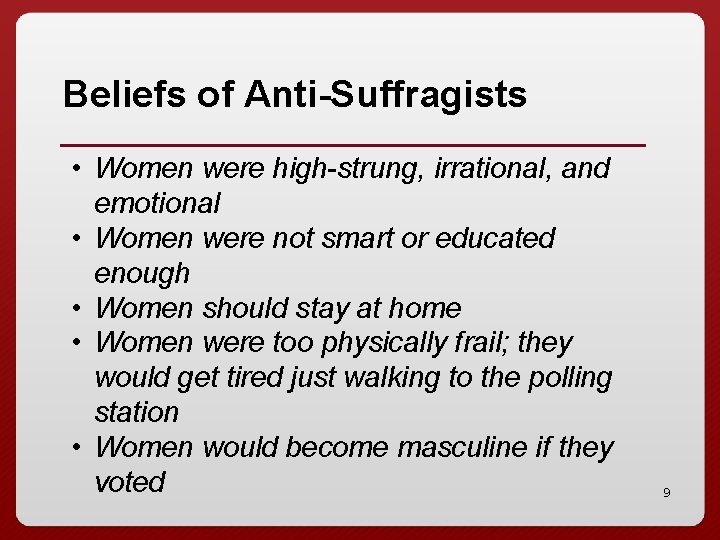 Beliefs of Anti-Suffragists

• Women were high-strung, irrational, and emotional
• Women were not smart or educated enough
• Women should stay at home
• Women were too physically frail; they would get tired just walking to the polling station
• Women would become masculine if they voted

9